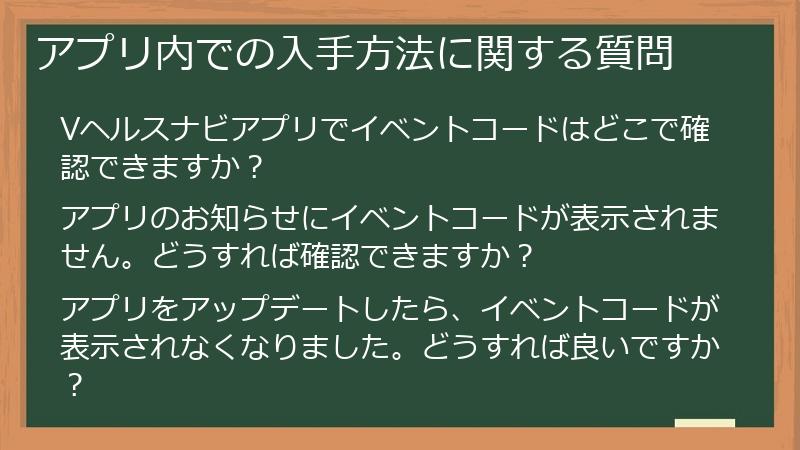 アプリ内での入手方法に関する質問

Vヘルスナビアプリでイベントコードはどこで確認できますか？

アプリのお知らせにイベントコードが表示されません。どうすれば確認できますか？

アプリをアップデートしたら、イベントコードが表示されなくなりました。どうすれば良いですか？